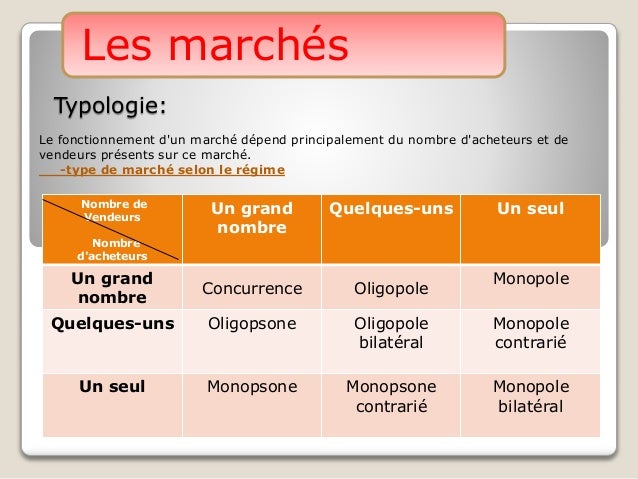 Les marchés

Typologie:

Le fonctionnement d'un marché dépend principalement du nombre d'acheteurs et de vendeurs présents sur ce marché.
-type de marché selon le régime

| Nombre de Vendeurs / Nombre d'acheteurs | Un grand nombre | Quelques-uns | Un seul |
|---|---|---|---|
| Un grand nombre | Concurrence | Oligopole | Monopole |
| Quelques-uns | Oligopsone | Oligopole bilatéral | Monopole contrarié |
| Un seul | Monopsone | Monopsone contrarié | Monopole bilatéral |